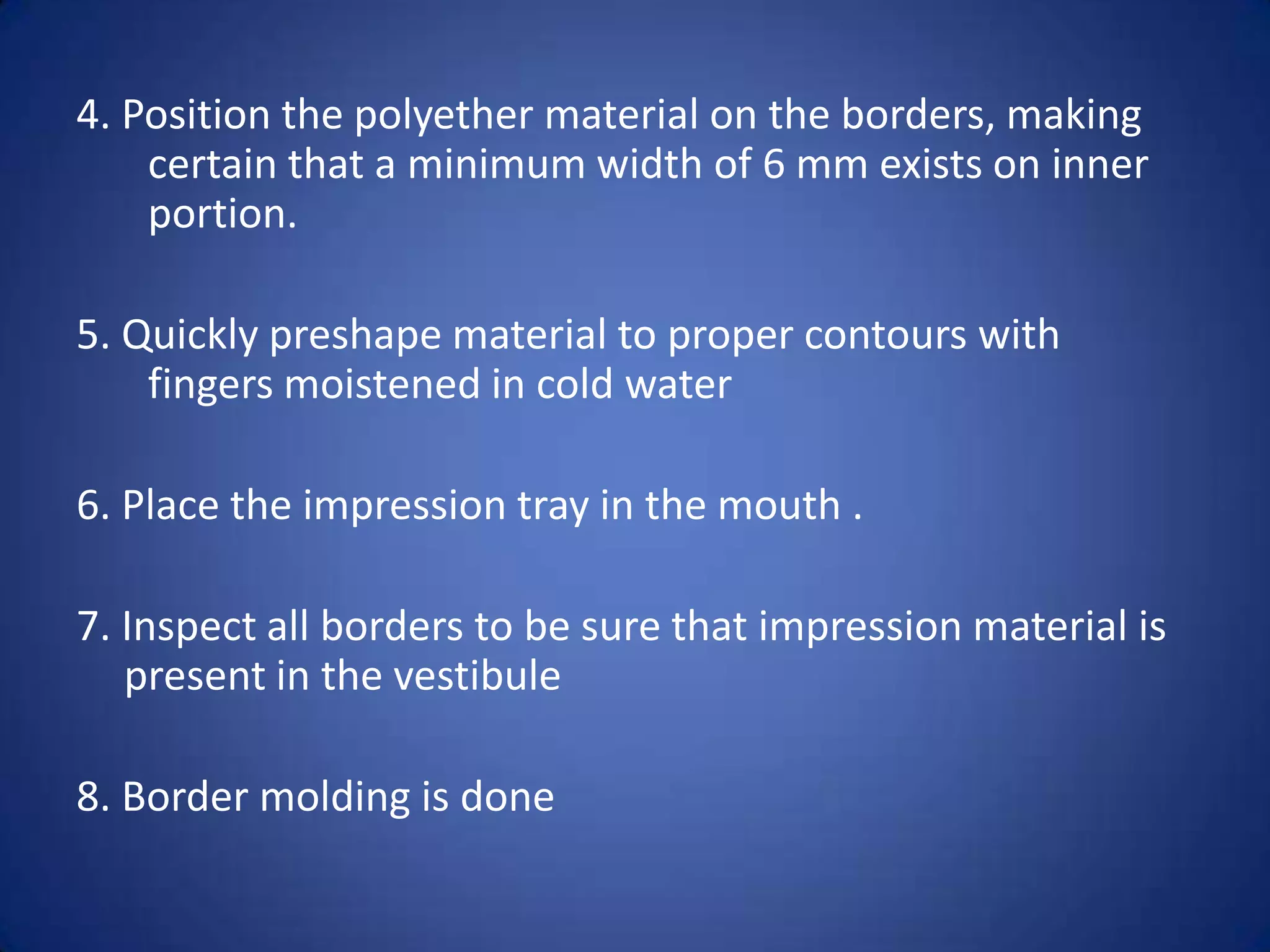 4. Position the polyether material on the borders, making certain that a minimum width of 6 mm exists on inner portion.

5. Quickly preshape material to proper contours with fingers moistened in cold water

6. Place the impression tray in the mouth .

7. Inspect all borders to be sure that impression material is present in the vestibule

8. Border molding is done